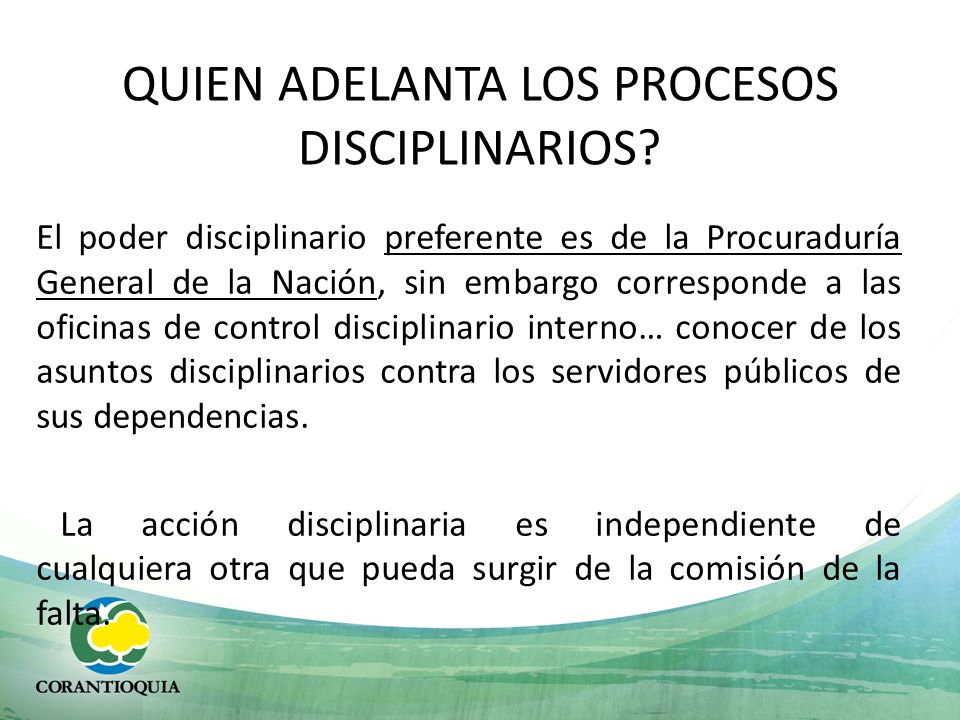 QUIEN ADELANTA LOS PROCESOS DISCIPLINARIOS?

El poder disciplinario preferente es de la Procuraduría General de la Nación, sin embargo corresponde a las oficinas de control disciplinario interno… conocer de los asuntos disciplinarios contra los servidores públicos de sus dependencias.

La acción disciplinaria es independiente de cualquiera otra que pueda surgir de la comisión de la falta.

CORANTIOQUIA